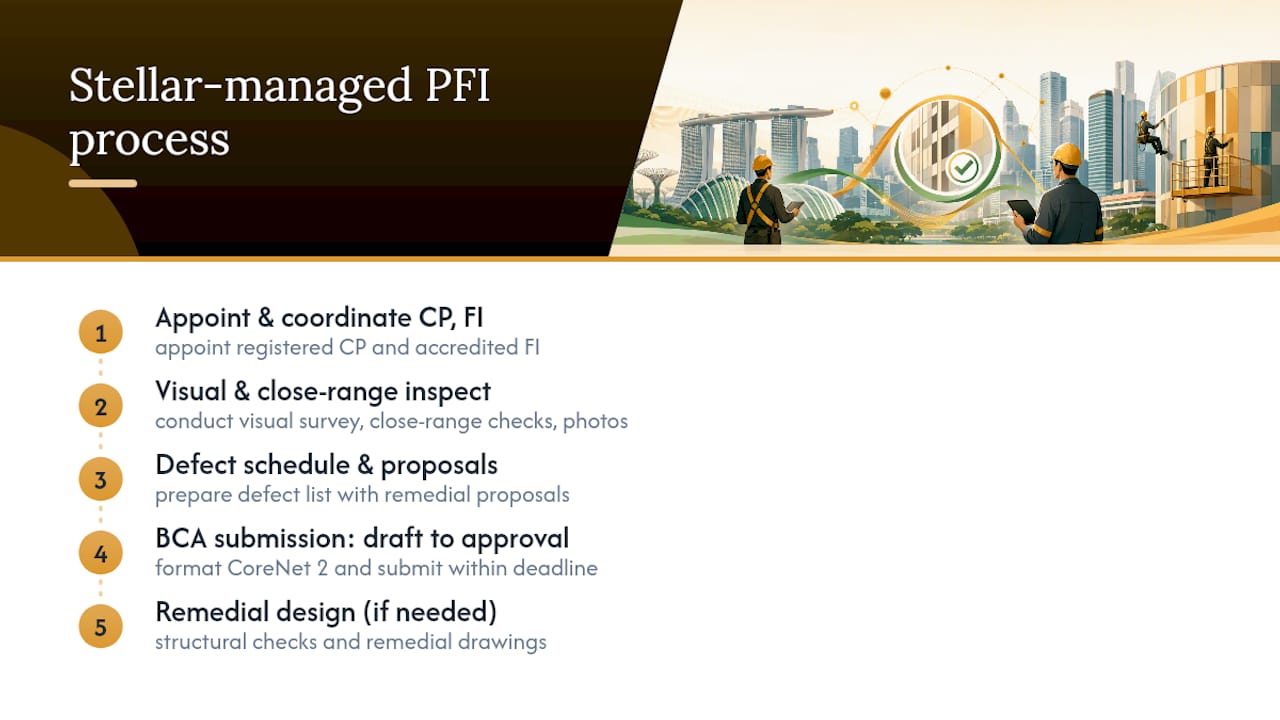 Stellar-managed PFI process

1
Appoint & coordinate CP, FI
appoint registered CP and accredited FI

2
Visual & close-range inspect
conduct visual survey, close-range checks, photos

3
Defect schedule & proposals
prepare defect list with remedial proposals

4
BCA submission: draft to approval
format CoreNet 2 and submit within deadline

5
Remedial design (if needed)
structural checks and remedial drawings